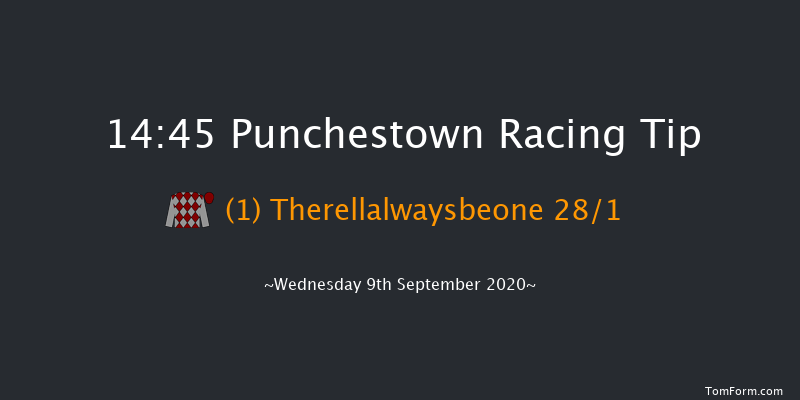 14:45 Punchestown Racing Tip

(1) Therellalwaysbeone 28/1

~Wednesday 9th September 2020~

TomForm.com